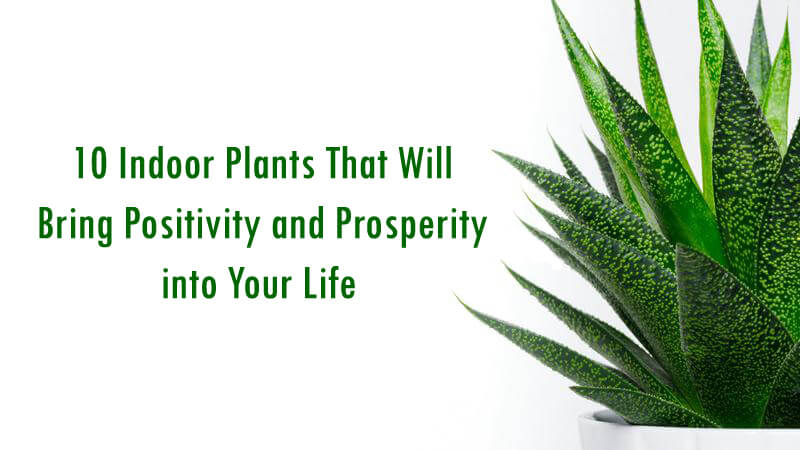 10 Indoor Plants That Will Bring Positivity and Prosperity into Your Life